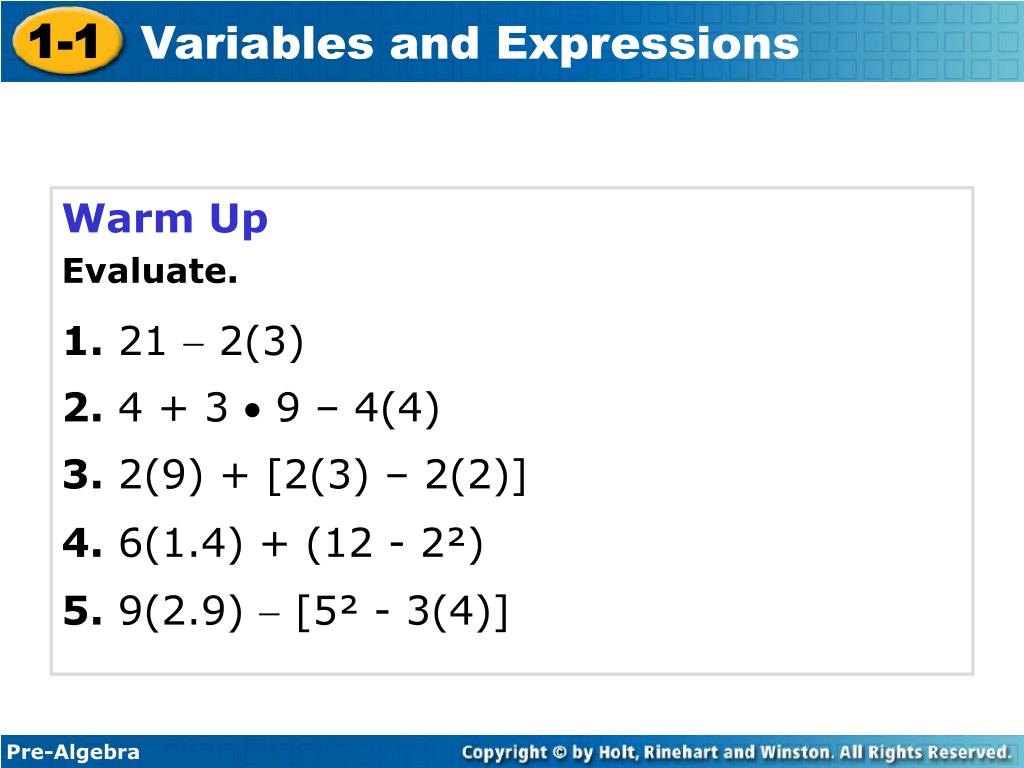 1-1 Variables and Expressions

Warm Up

Evaluate.

1. $21 - 2(3)$

2. $4 + 3 \bullet 9 - 4(4)$

3. $2(9) + [2(3) - 2(2)]$

4. $6(1.4) + (12 - 2^2)$

5. $9(2.9) - [5^2 - 3(4)]$

Pre-Algebra

Copyright © by Holt, Rinehart and Winston. All Rights Reserved.